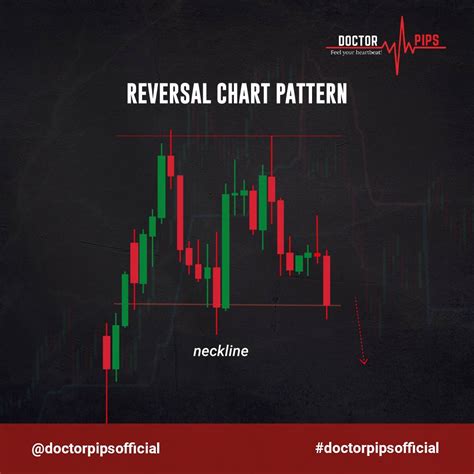 DOCTOR PIPS
Feel your heartbeat!

REVERSAL CHART PATTERN

neckline

@doctorpipsofficial

#doctorpipsofficial